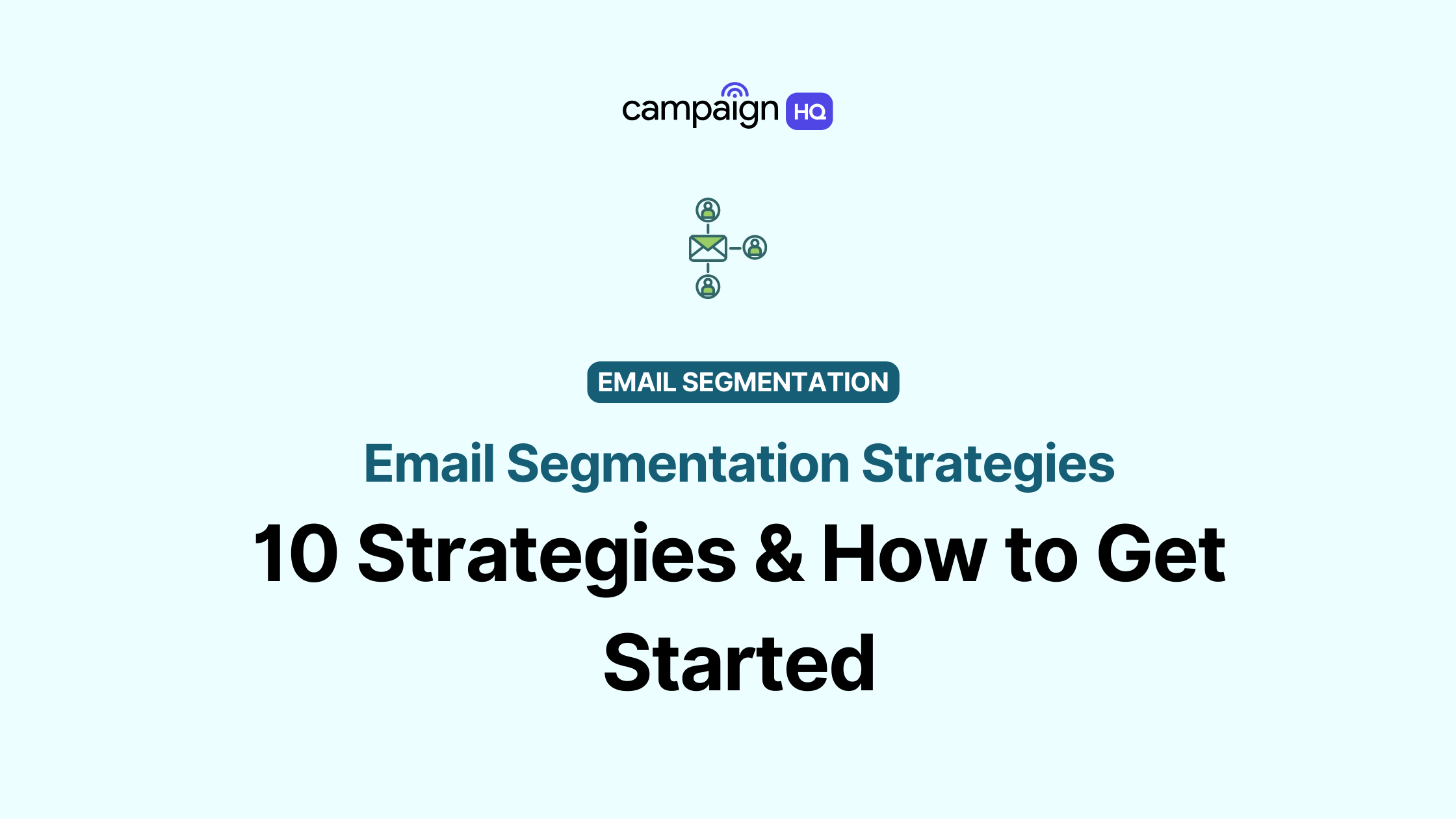 campaign HQ

EMAIL SEGMENTATION

Email Segmentation Strategies

10 Strategies & How to Get Started